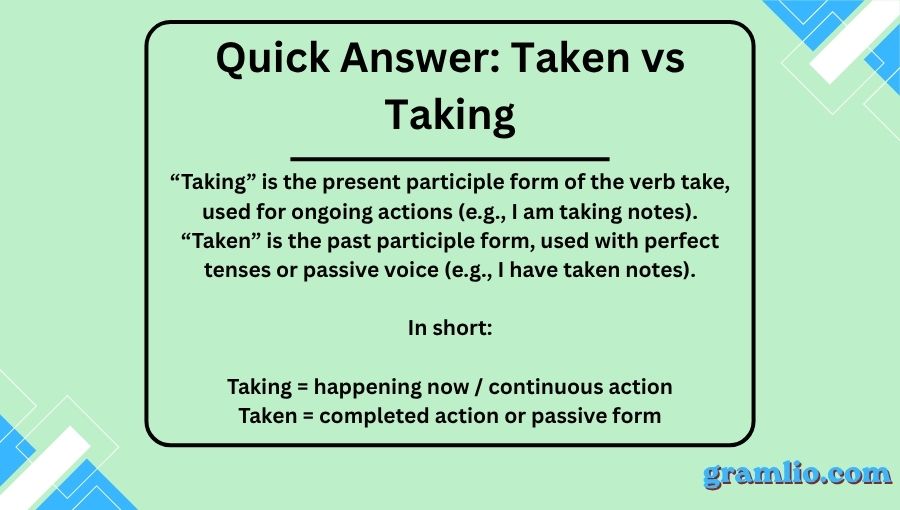 Quick Answer: Taken vs Taking

“Taking” is the present participle form of the verb take, used for ongoing actions (e.g., I am taking notes). “Taken” is the past participle form, used with perfect tenses or passive voice (e.g., I have taken notes).

In short:

Taking = happening now / continuous action
Taken = completed action or passive form

gramlio.com